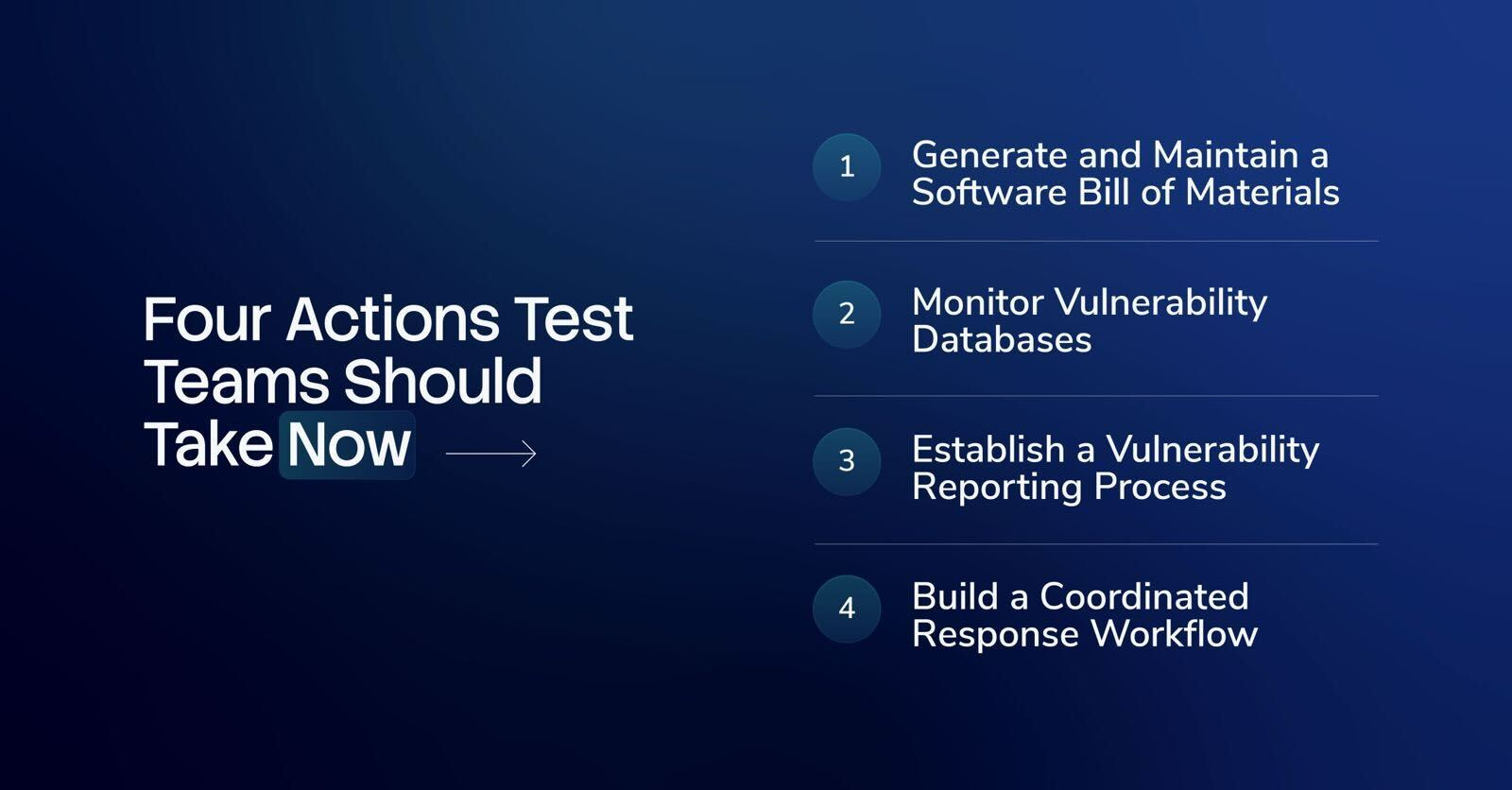 Four Actions Test Teams Should Take Now

1 Generate and Maintain a Software Bill of Materials

2 Monitor Vulnerability Databases

3 Establish a Vulnerability Reporting Process

4 Build a Coordinated Response Workflow